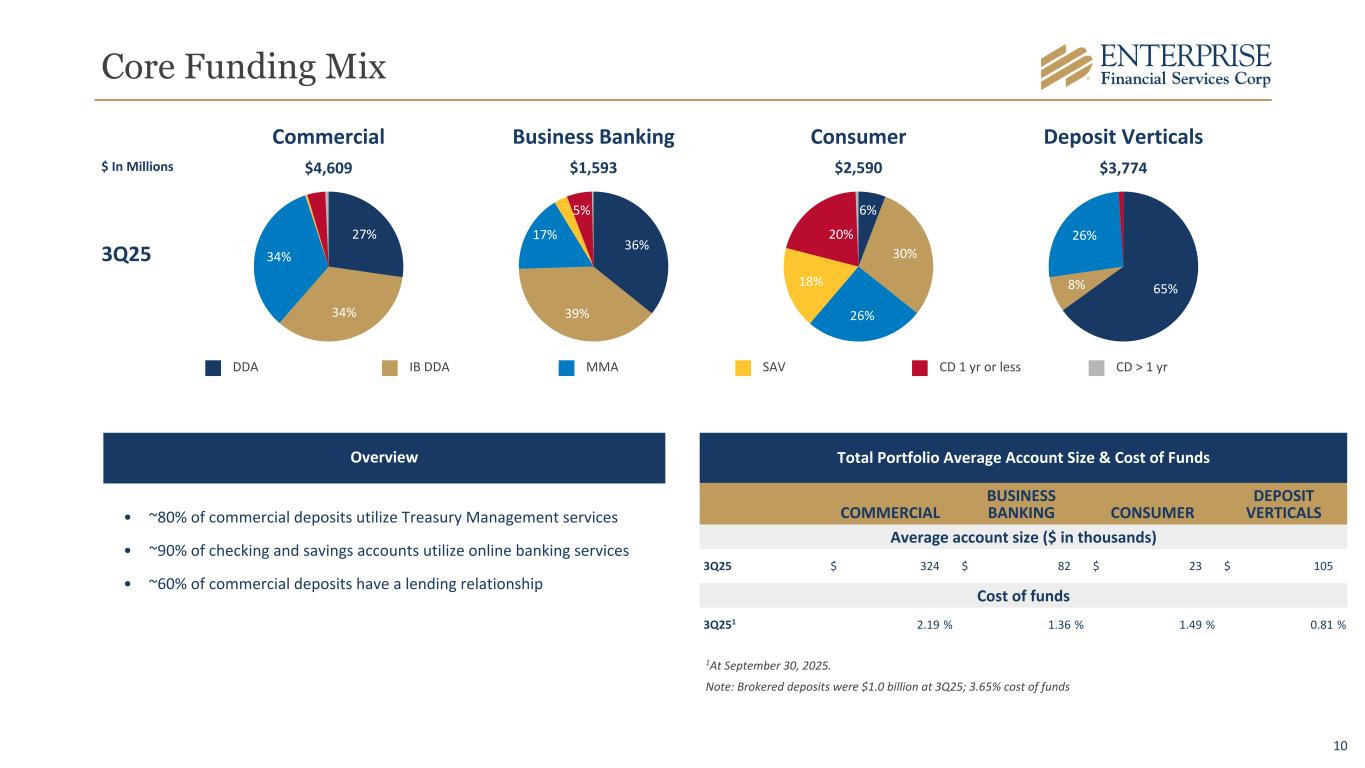 Core Funding Mix

ENTERPRISE
Financial Services Corp

$ In Millions

3Q25

Commercial
$4,609
27%
34%
34%

Business Banking
$1,593
36%
39%
17%
5%

Consumer
$2,590
6%
30%
26%
18%
20%

Deposit Verticals
$3,774
65%
8%
26%

DDA IB DDA MMA SAV CD 1 yr or less CD > 1 yr

Overview

• ~80% of commercial deposits utilize Treasury Management services
• ~90% of checking and savings accounts utilize online banking services
• ~60% of commercial deposits have a lending relationship

Total Portfolio Average Account Size & Cost of Funds

| | COMMERCIAL | BUSINESS BANKING | CONSUMER | DEPOSIT VERTICALS |
|---|---|---|---|---|
| Average account size ($ in thousands) | | | | |
| 3Q25 | $ 324 | $ 82 | $ 23 | $ 105 |
| Cost of funds | | | | |
| 3Q25$^1$ | 2.19 % | 1.36 % | 1.49 % | 0.81 % |

$^1$At September 30, 2025.
Note: Brokered deposits were $1.0 billion at 3Q25; 3.65% cost of funds

10